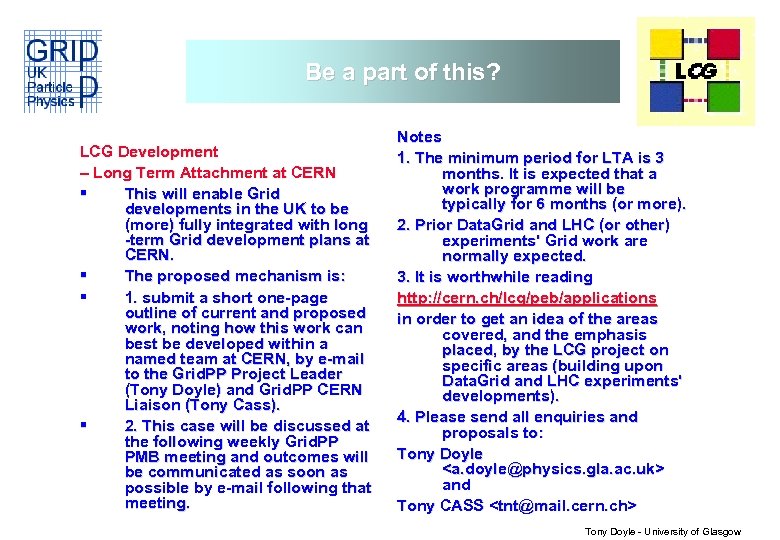 GRID
UK
Particle
Physics
PP

Be a part of this?

LCG

LCG Development
– Long Term Attachment at CERN

▪ This will enable Grid developments in the UK to be (more) fully integrated with long-term Grid development plans at CERN.

▪ The proposed mechanism is:

▪ 1. submit a short one-page outline of current and proposed work, noting how this work can best be developed within a named team at CERN, by e-mail to the GridPP Project Leader (Tony Doyle) and GridPP CERN Liaison (Tony Cass).

▪ 2. This case will be discussed at the following weekly GridPP PMB meeting and outcomes will be communicated as soon as possible by e-mail following that meeting.

Notes

1. The minimum period for LTA is 3 months. It is expected that a work programme will be typically for 6 months (or more).

2. Prior DataGrid and LHC (or other) experiments' Grid work are normally expected.

3. It is worthwhile reading http://cern.ch/lcg/peb/applications in order to get an idea of the areas covered, and the emphasis placed, by the LCG project on specific areas (building upon DataGrid and LHC experiments' developments).

4. Please send all enquiries and proposals to:

Tony Doyle <a.doyle@physics.gla.ac.uk> and

Tony CASS <tnt@mail.cern.ch>

Tony Doyle - University of Glasgow